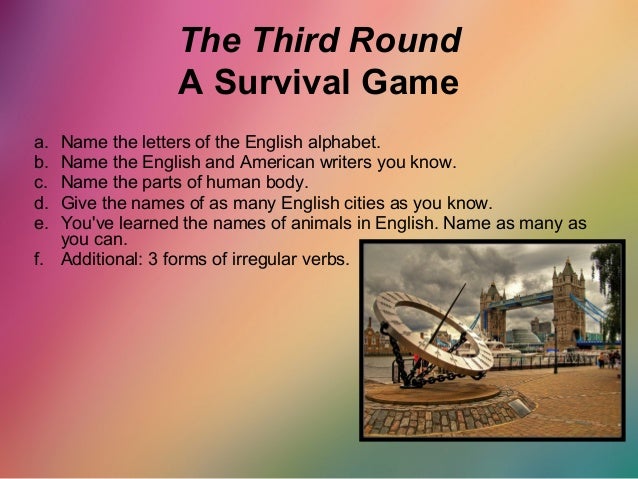 The Third Round
A Survival Game

a. Name the letters of the English alphabet.
b. Name the English and American writers you know.
c. Name the parts of human body.
d. Give the names of as many English cities as you know.
e. You've learned the names of animals in English. Name as many as you can.
f. Additional: 3 forms of irregular verbs.